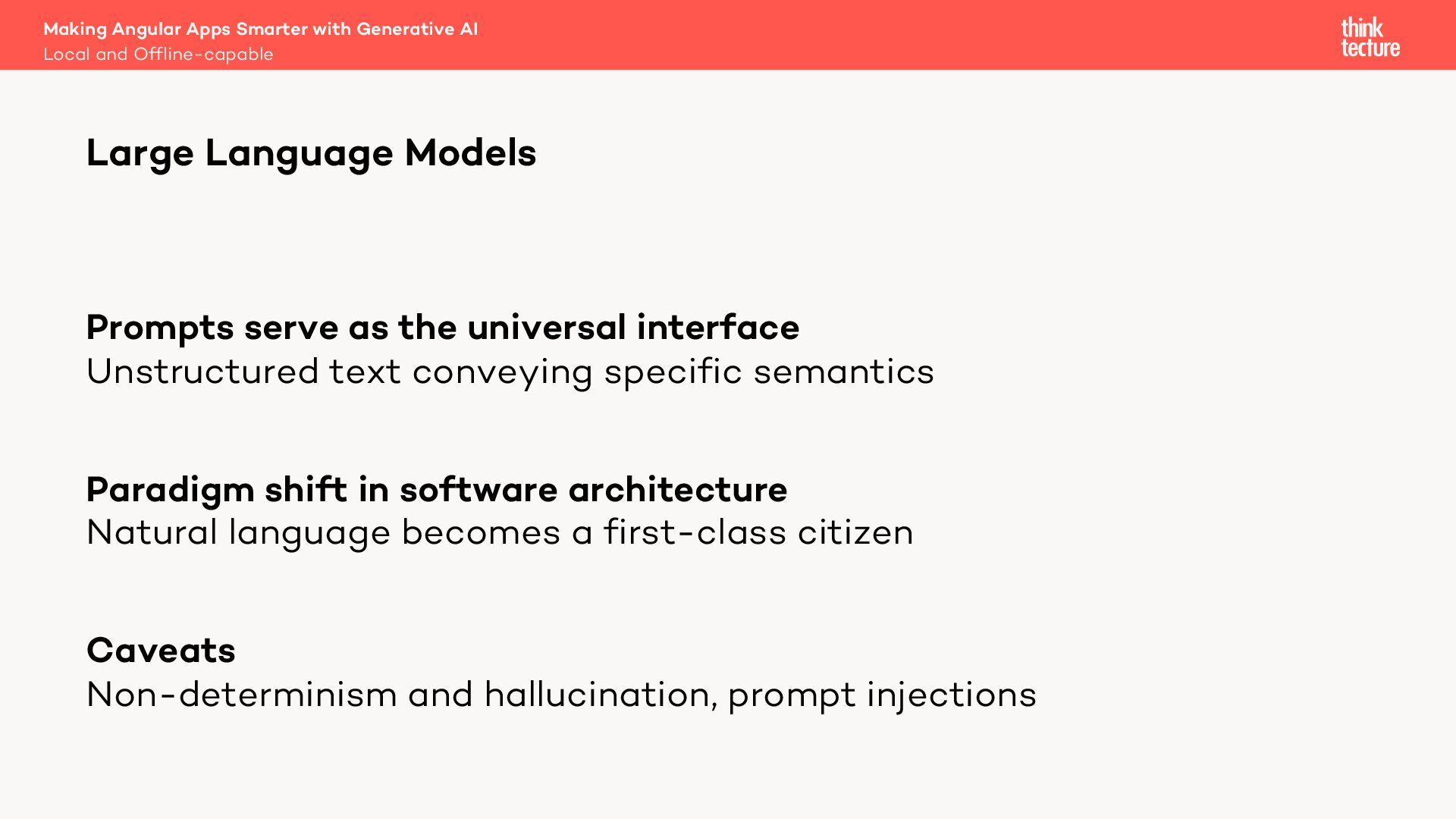 Making Angular Apps Smarter with Generative AI
Local and Offline-capable

think
tecture

Large Language Models

Prompts serve as the universal interface
Unstructured text conveying specific semantics

Paradigm shift in software architecture
Natural language becomes a first-class citizen

Caveats
Non-determinism and hallucination, prompt injections